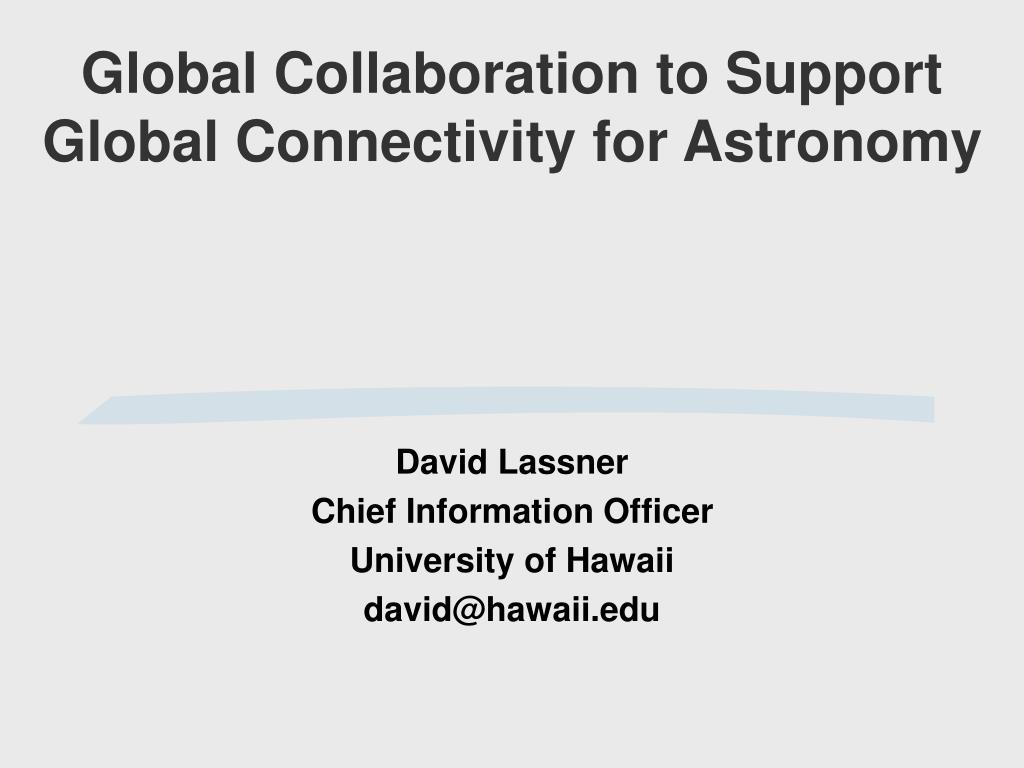 Global Collaboration to Support Global Connectivity for Astronomy

David Lassner
Chief Information Officer
University of Hawaii
david@hawaii.edu